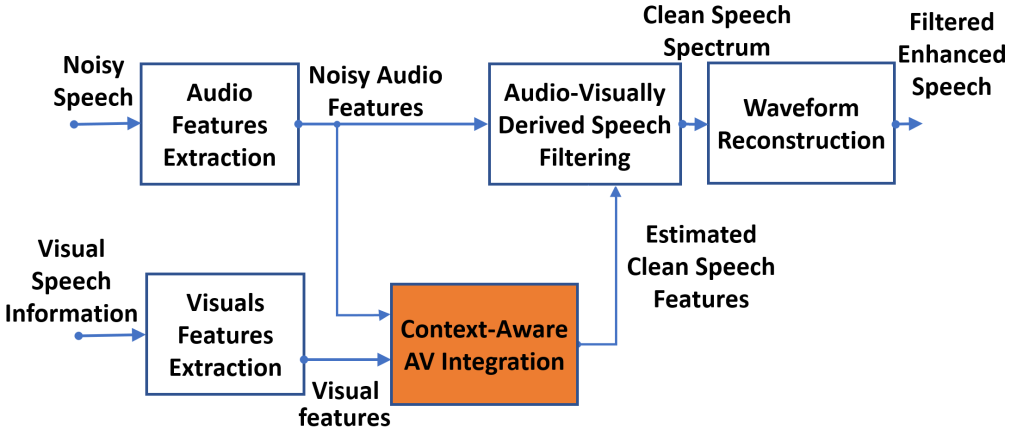 Noisy Speech

Audio Features Extraction

Noisy Audio Features

Audio-Visually Derived Speech Filtering

Clean Speech Spectrum

Waveform Reconstruction

Filtered Enhanced Speech

Visual Speech Information

Visuals Features Extraction

Visual features

Context-Aware AV Integration

Estimated Clean Speech Features